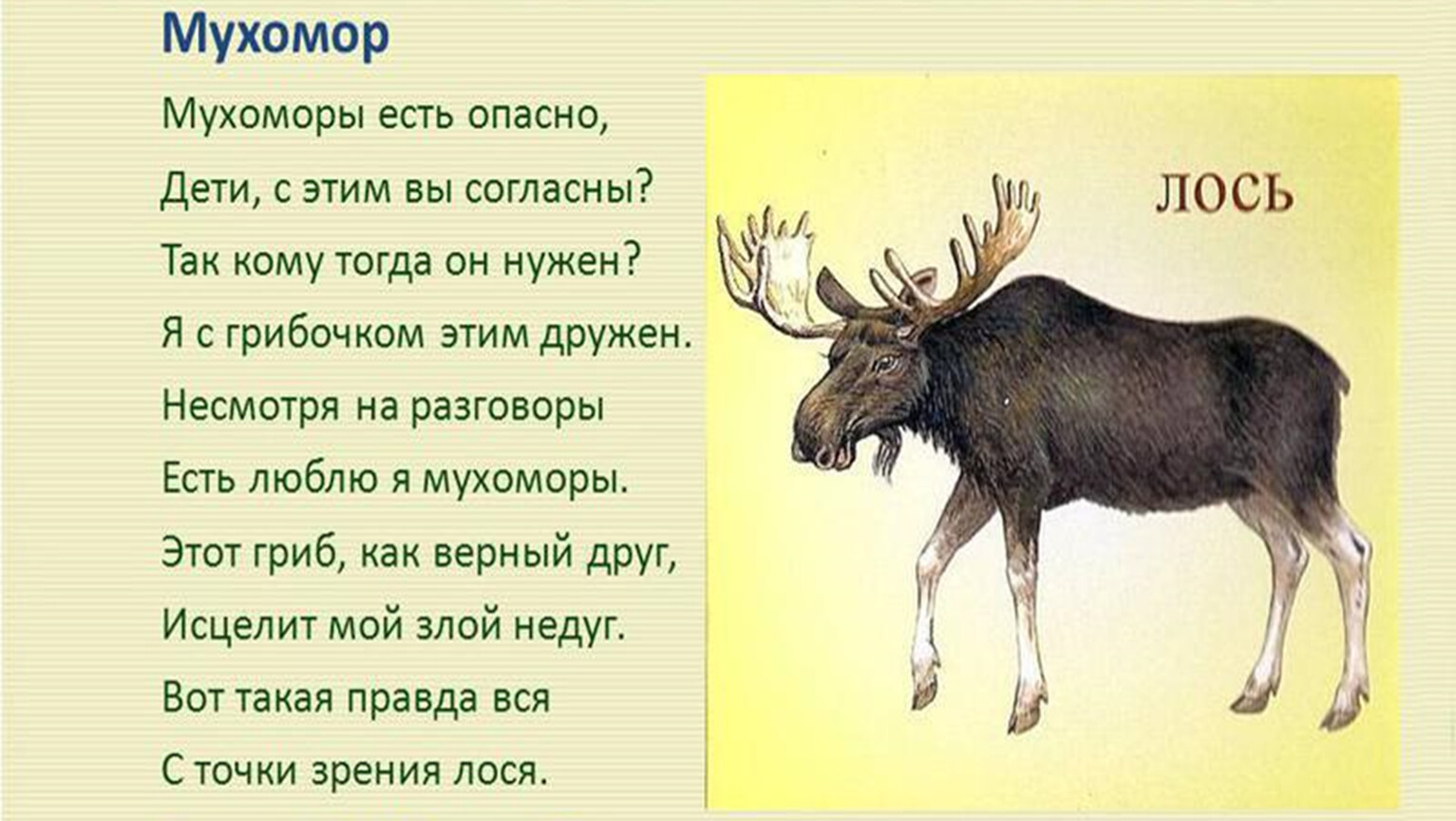 Мухомор

Мухоморы есть опасно,
Дети, с этим вы согласны?
Так кому тогда он нужен?
Я с грибочком этим дружен.
Несмотря на разговоры
Есть люблю я мухоморы.
Этот гриб, как верный друг,
Исцелит мой злой недуг.
Вот такая правда вся
С точки зрения лося.

ЛОСЬ